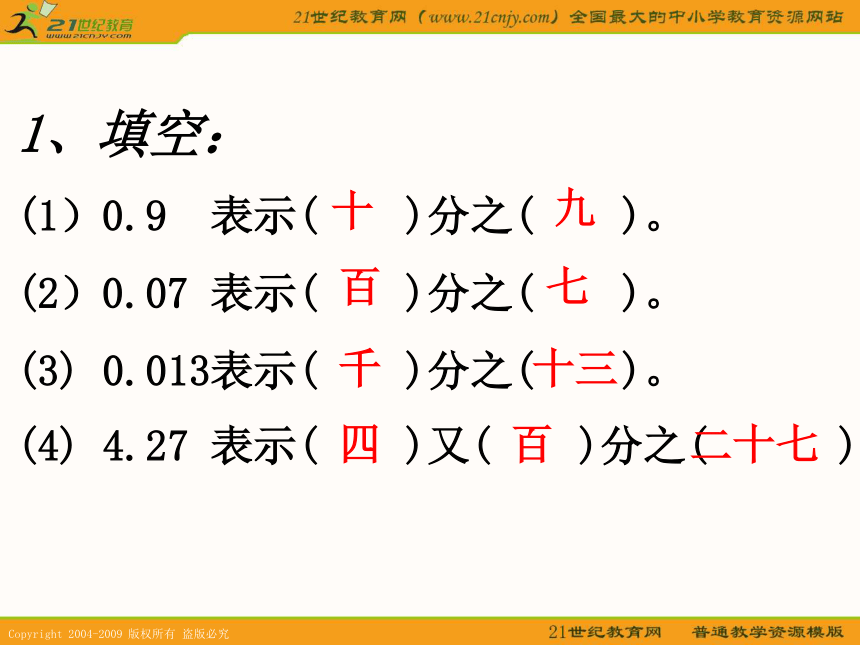 21世纪教育 www.21cnjy.com

21世纪教育网（www.21cnjy.com）全国最大的中小学教育资源网站

1、填空：

(1) 0.9 表示( 十 )分之( 九 )。

(2) 0.07 表示( 百 )分之( 七 )。

(3) 0.013表示( 千 )分之(十三)。

(4) 4.27 表示( 四 )又( 百 )分之(二十七 )

Copyright 2004-2009 版权所有 盗版必究

21世纪教育网 普通教学资源模版